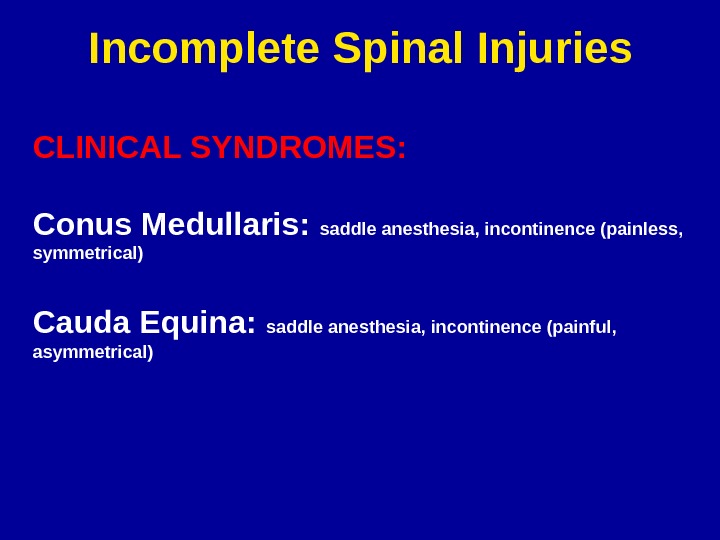 Incomplete Spinal Injuries

CLINICAL SYNDROMES:

Conus Medullaris: saddle anesthesia, incontinence (painless, symmetrical)

Cauda Equina: saddle anesthesia, incontinence (painful, asymmetrical)